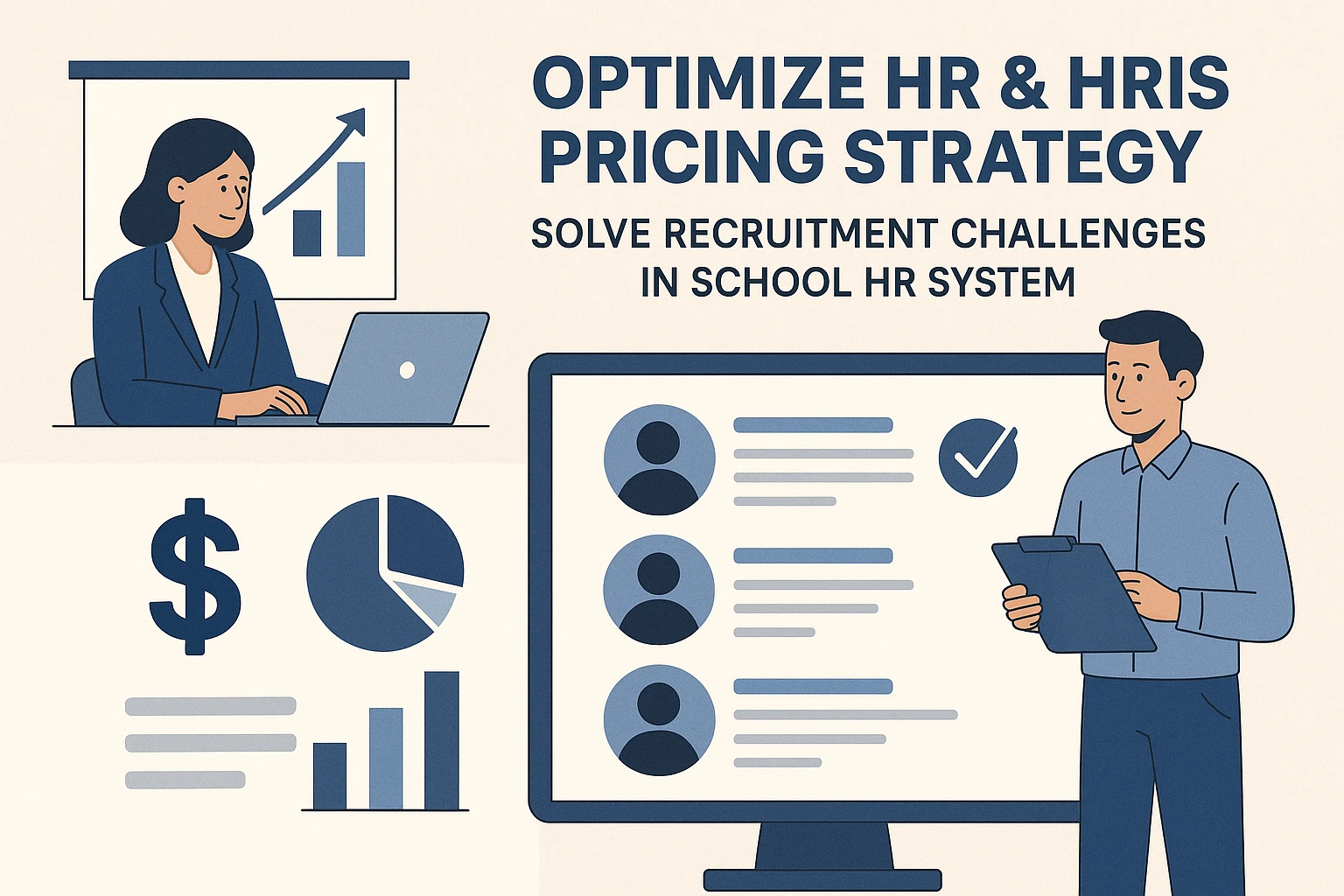 OPTIMIZE HR & HRIS PRICING STRATEGY

SOLVE RECRUITMENT CHALLENGES IN SCHOOL HR SYSTEM

$